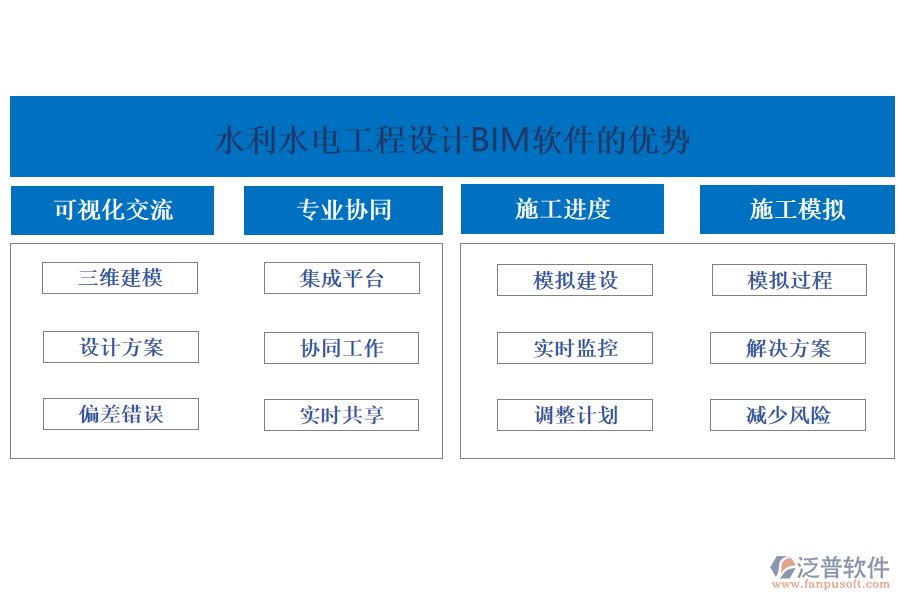 水利水电工程设计BIM软件的优势

可视化交流

三维建模

设计方案

偏差错误

专业协同

集成平台

协同工作

实时共享

施工进度

模拟建设

实时监控

调整计划

施工模拟

模拟过程

解决方案

减少风险

泛普软件
www.fanpusoft.com